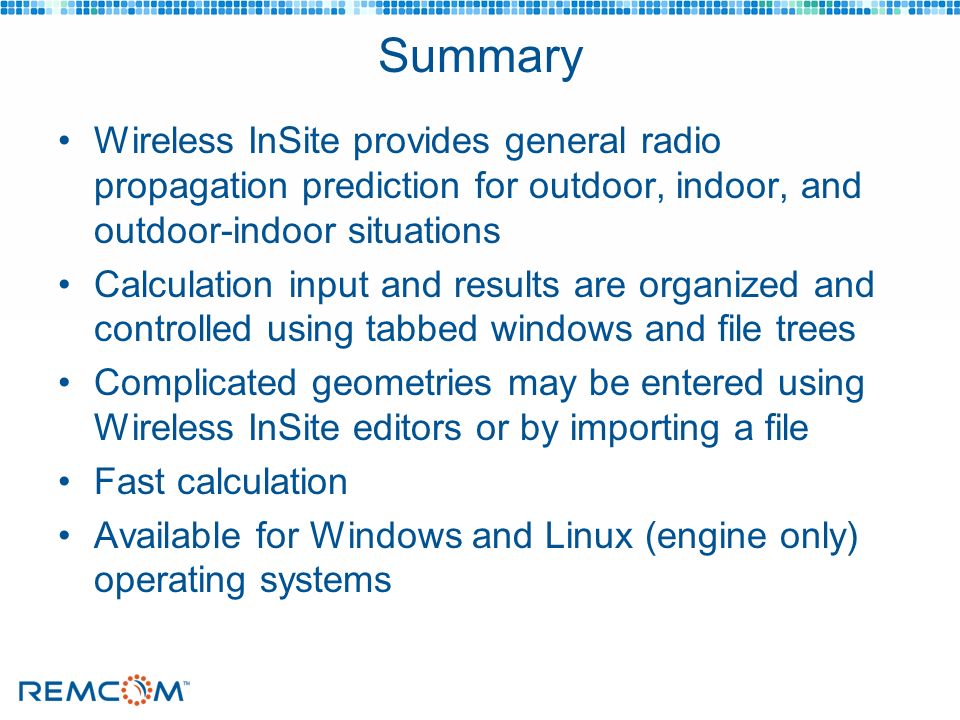 Summary

• Wireless InSite provides general radio propagation prediction for outdoor, indoor, and outdoor-indoor situations

• Calculation input and results are organized and controlled using tabbed windows and file trees

• Complicated geometries may be entered using Wireless InSite editors or by importing a file

• Fast calculation

• Available for Windows and Linux (engine only) operating systems

REMCOM™